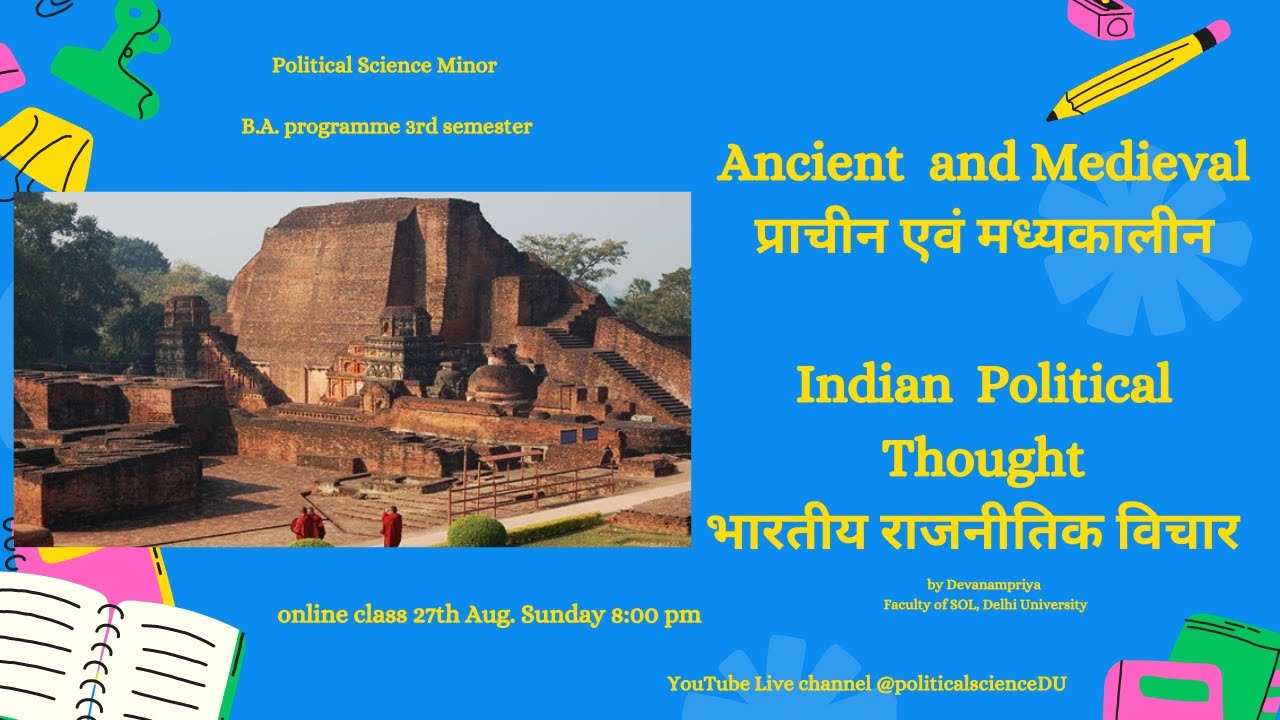 Political Science Minor

B.A. programme 3rd semester

Ancient and Medieval
प्राचीन एवं मध्यकालीन

Indian Political Thought
भारतीय राजनीतिक विचार

by Devanampriya
Faculty of SOL, Delhi University

online class 27th Aug. Sunday 8:00 pm

YouTube Live channel @politicalscienceDU